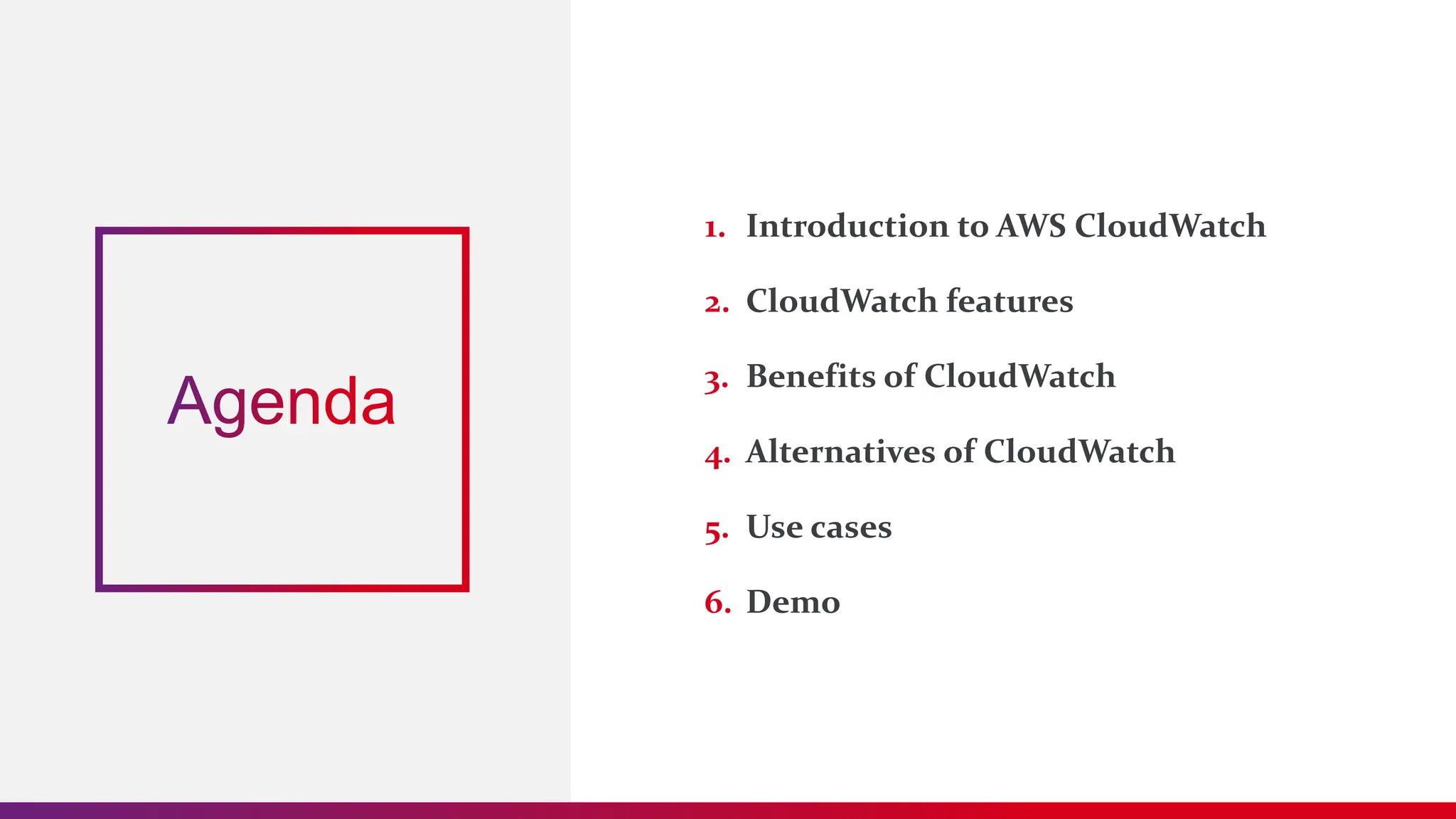 Agenda

1. Introduction to AWS CloudWatch
2. CloudWatch features
3. Benefits of CloudWatch
4. Alternatives of CloudWatch
5. Use cases
6. Demo